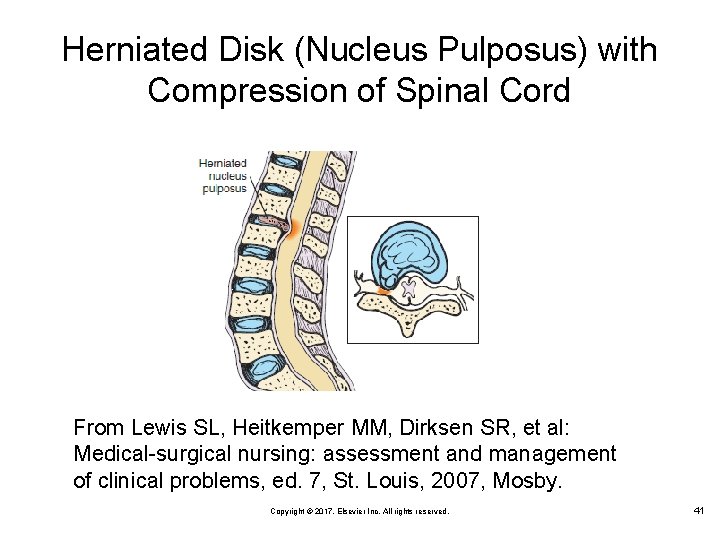 Herniated Disk (Nucleus Pulposus) with Compression of Spinal Cord

Herniated nucleus pulposus

From Lewis SL, Heitkemper MM, Dirksen SR, et al: Medical-surgical nursing: assessment and management of clinical problems, ed. 7, St. Louis, 2007, Mosby.

Copyright © 2017, Elsevier Inc. All rights reserved.

41